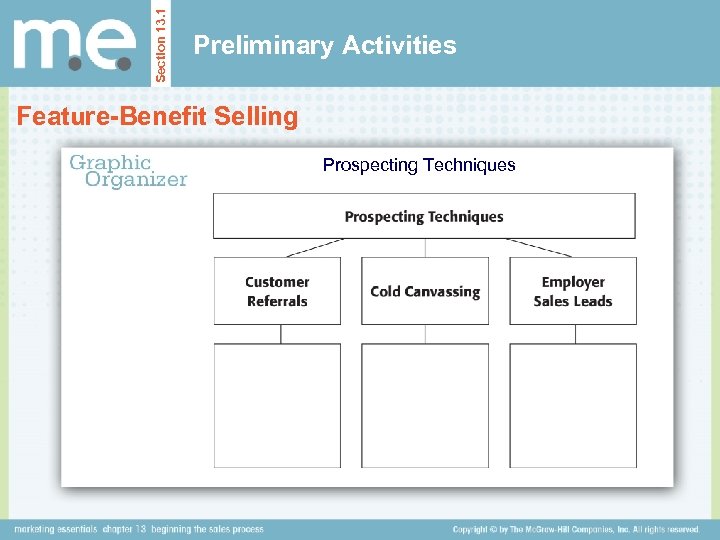 m.e.

Section 13.1

Preliminary Activities

Feature-Benefit Selling

Graphic Organizer

Prospecting Techniques

Prospecting Techniques

Customer Referrals

Cold Canvassing

Employer Sales Leads

marketing essentials chapter 13 beginning the sales process

Copyright © by The McGraw-Hill Companies, Inc. All rights reserved.